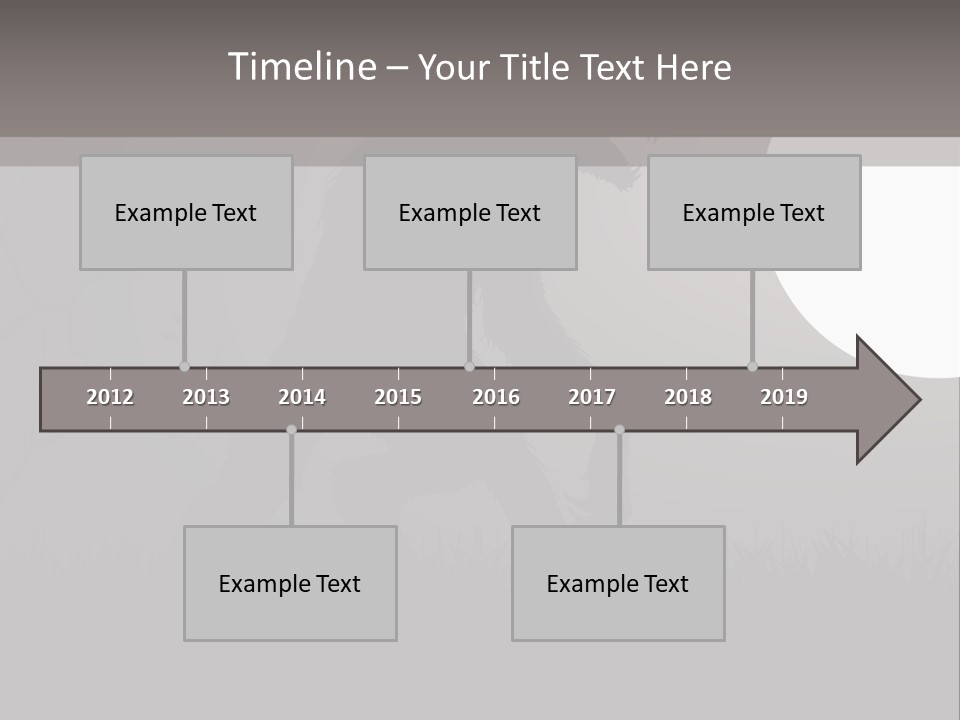 Timeline – Your Title Text Here

Example Text

Example Text

Example Text

2012 2013 2014 2015 2016 2017 2018 2019

Example Text

Example Text